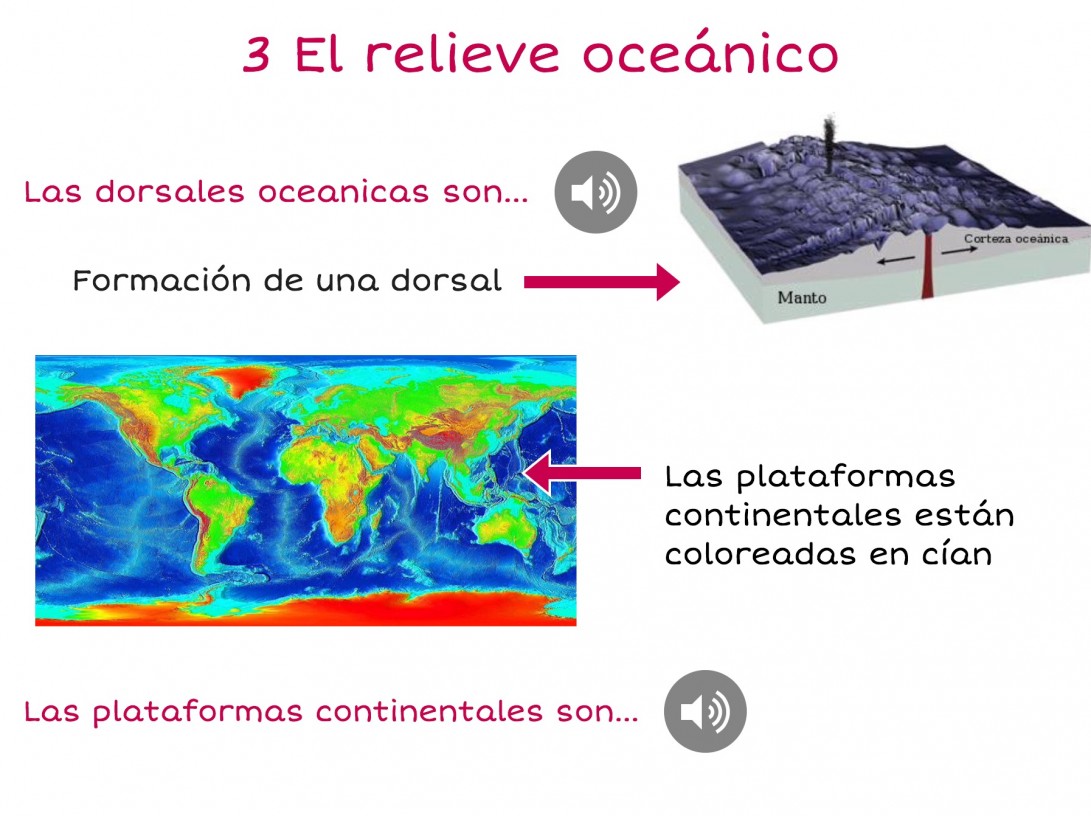 3 El relieve oceánico

Las dorsales oceanicas son...

Formación de una dorsal

Corteza oceánica

Manto

Las plataformas continentales están coloreadas en cían

Las plataformas continentales son...